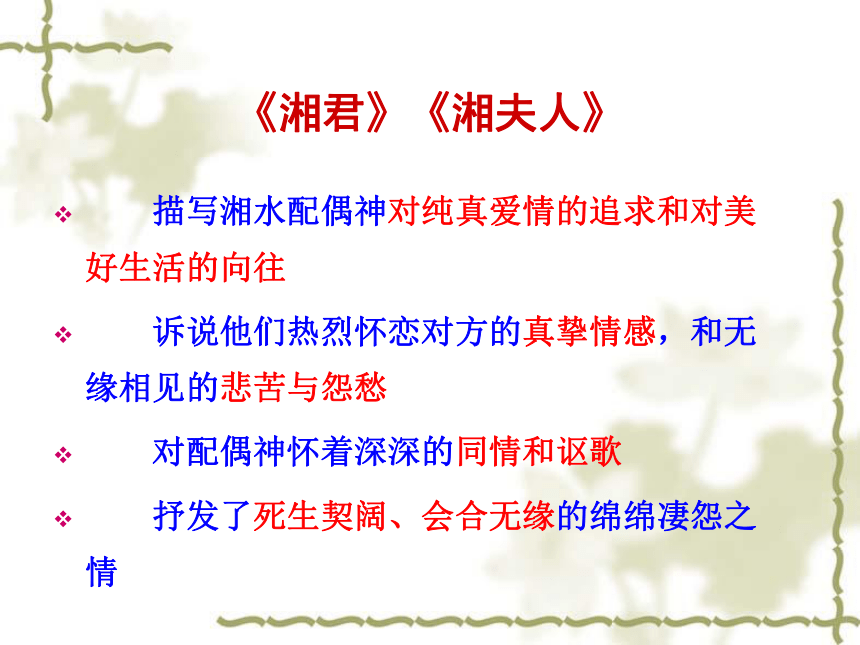 《湘君》《湘夫人》

❖ 描写湘水配偶神对纯真爱情的追求和对美好生活的向往

❖ 诉说他们热烈怀恋对方的真挚情感，和无缘相见的悲苦与怨愁

❖ 对配偶神怀着深深的同情和讴歌

❖ 抒发了死生契阔、会合无缘的绵绵凄怨之情